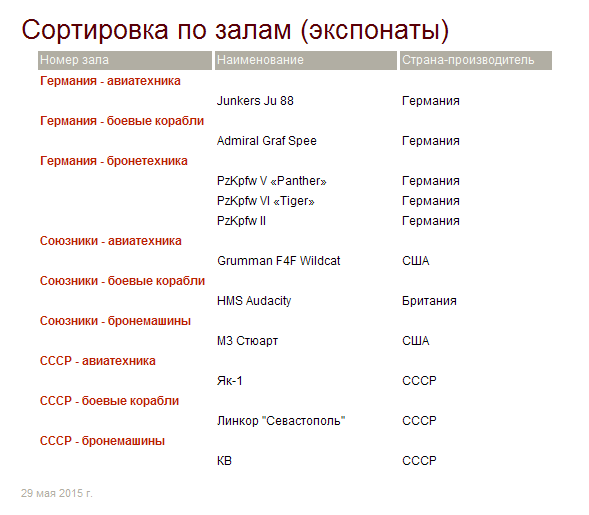 Сортировка по залам (экспонаты)

| Номер зала | Наименование | Страна-производитель |
|---|---|---|
| Германия - авиатехника | | |
| | Junkers Ju 88 | Германия |
| Германия - боевые корабли | | |
| | Admiral Graf Spee | Германия |
| Германия - бронетехника | | |
| | PzKpfw V «Panther» | Германия |
| | PzKpfw VI «Tiger» | Германия |
| | PzKpfw II | Германия |
| Союзники - авиатехника | | |
| | Grumman F4F Wildcat | США |
| Союзники - боевые корабли | | |
| | HMS Audacity | Британия |
| Союзники - бронемашины | | |
| | М3 Стюарт | США |
| СССР - авиатехника | | |
| | Як-1 | СССР |
| СССР - боевые корабли | | |
| | Линкор "Севастополь" | СССР |
| СССР - бронемашины | | |
| | КВ | СССР |

29 мая 2015 г.